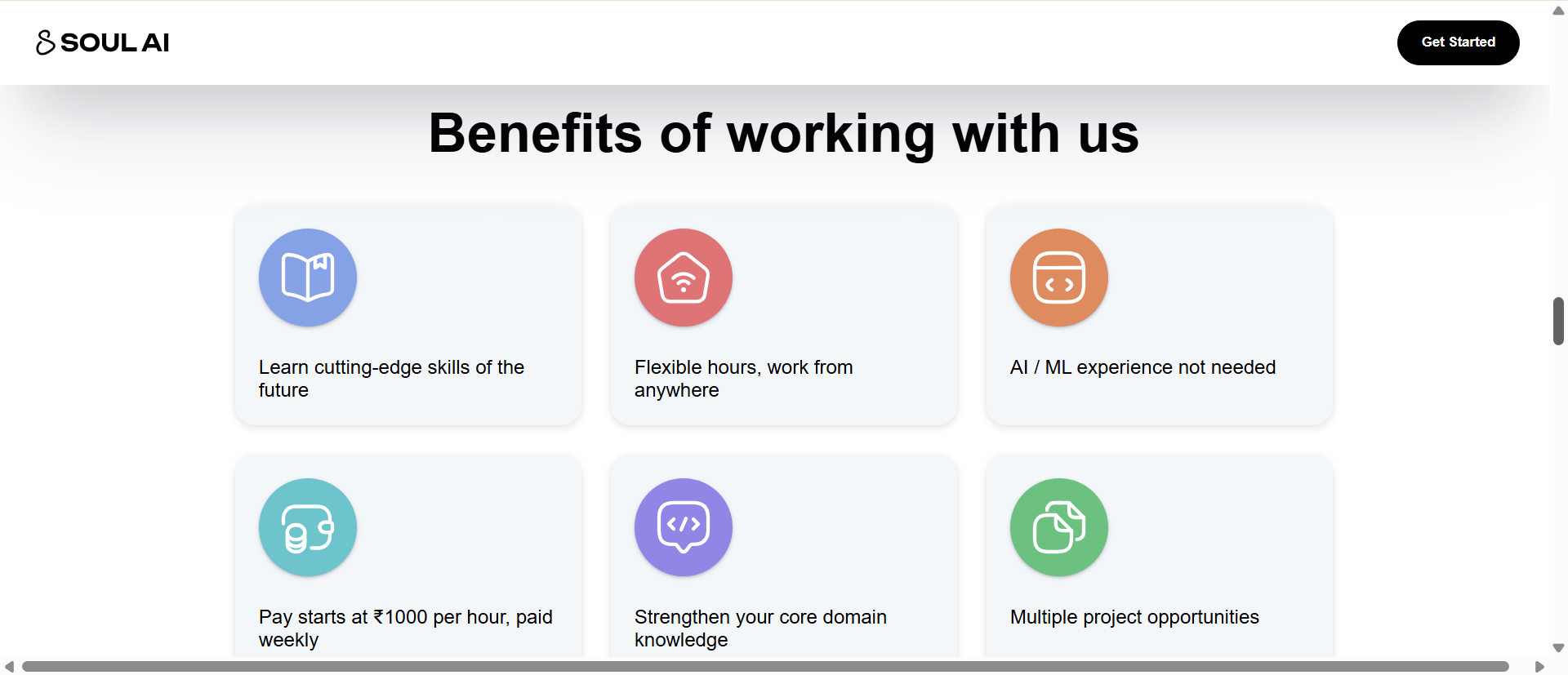 SOUL AI

Get Started

Benefits of working with us

Learn cutting-edge skills of the future

Flexible hours, work from anywhere

AI / ML experience not needed

Pay starts at ₹1000 per hour, paid weekly

Strengthen your core domain knowledge

Multiple project opportunities